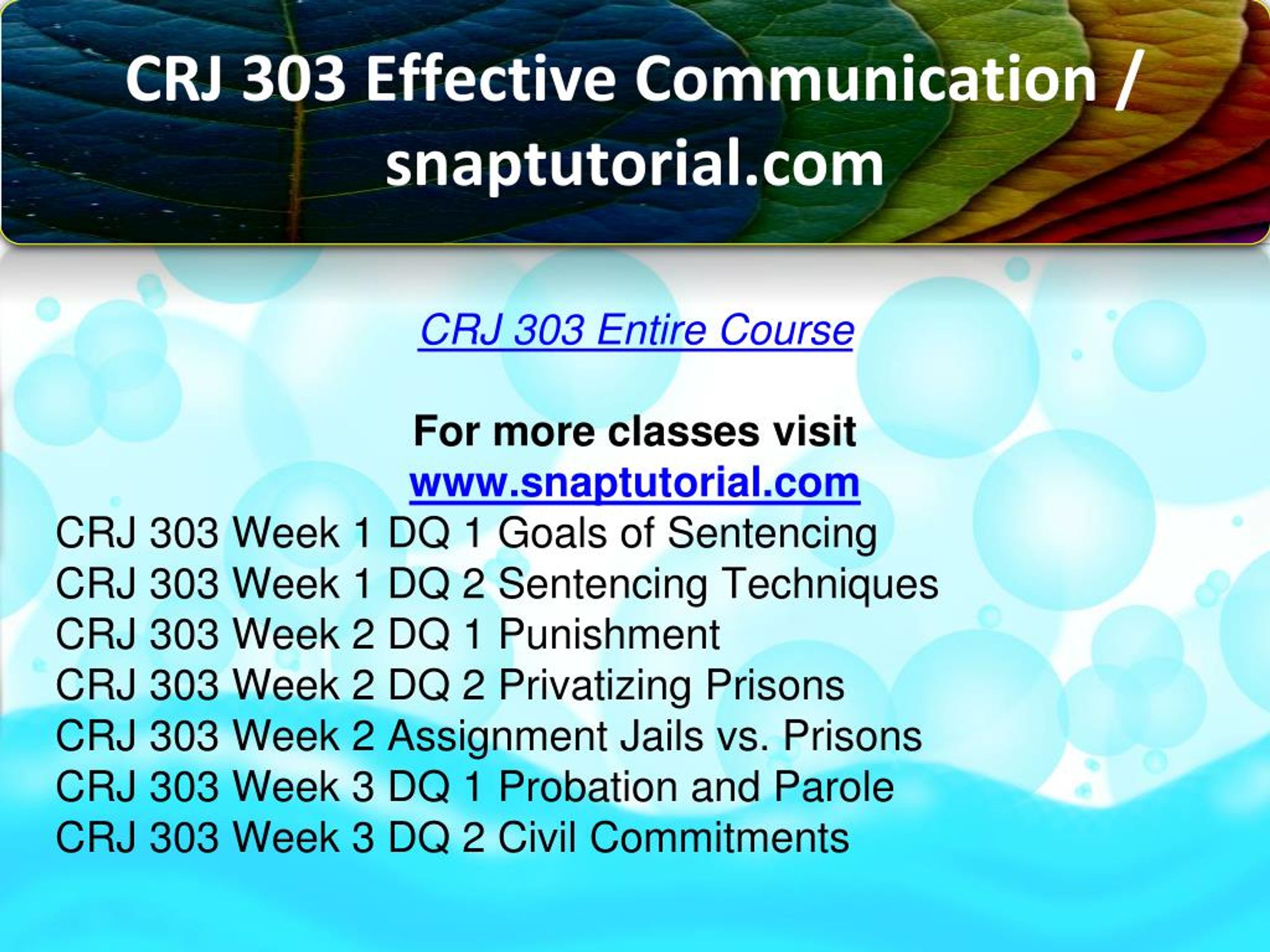 CRJ 303 Effective Communication / snaptutorial.com

CRJ 303 Entire Course

For more classes visit
www.snaptutorial.com
CRJ 303 Week 1 DQ 1 Goals of Sentencing
CRJ 303 Week 1 DQ 2 Sentencing Techniques
CRJ 303 Week 2 DQ 1 Punishment
CRJ 303 Week 2 DQ 2 Privatizing Prisons
CRJ 303 Week 2 Assignment Jails vs. Prisons
CRJ 303 Week 3 DQ 1 Probation and Parole
CRJ 303 Week 3 DQ 2 Civil Commitments